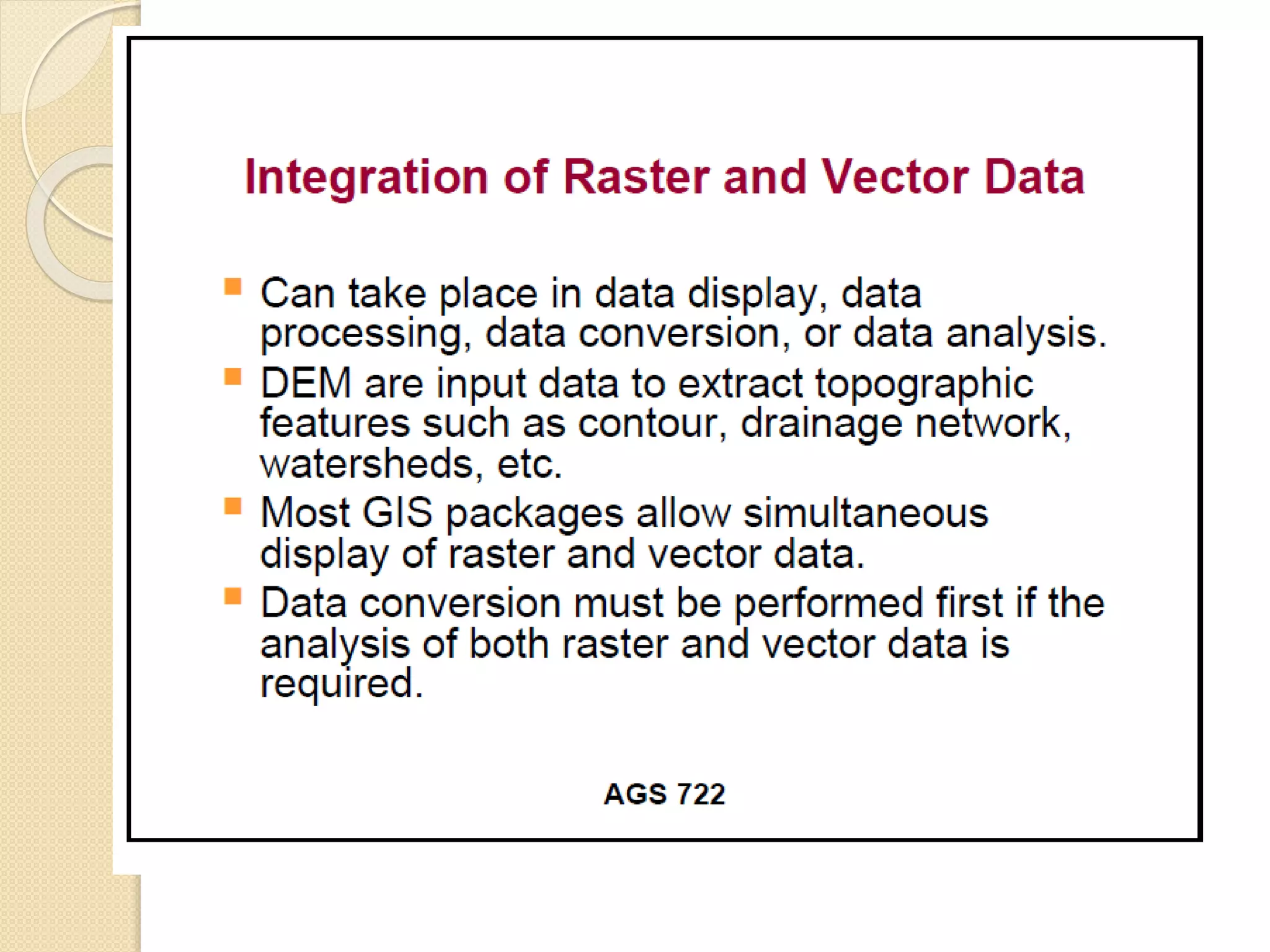 Integration of Raster and Vector Data

- Can take place in data display, data processing, data conversion, or data analysis.
- DEM are input data to extract topographic features such as contour, drainage network, watersheds, etc.
- Most GIS packages allow simultaneous display of raster and vector data.
- Data conversion must be performed first if the analysis of both raster and vector data is required.

AGS 722